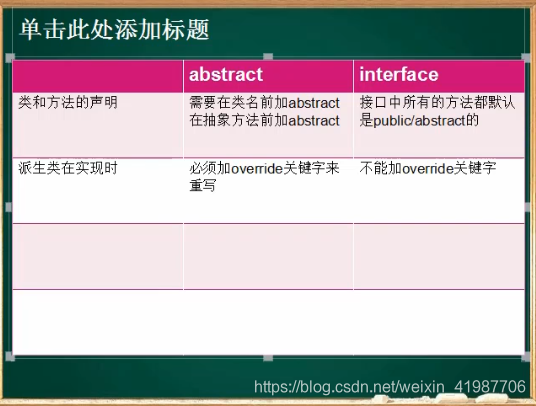 单击此处添加标题

| | abstract | interface |
|---|---|---|
| 类和方法的声明 | 需要在类名前加abstract 在抽象方法前加abstract | 接口中所有的方法都默认是public/abstract的 |
| 派生类在实现时 | 必须加override关键字来重写 | 不能加override关键字 |
| | | |
| | | |

https://blog.csdn.net/weixin_41987706